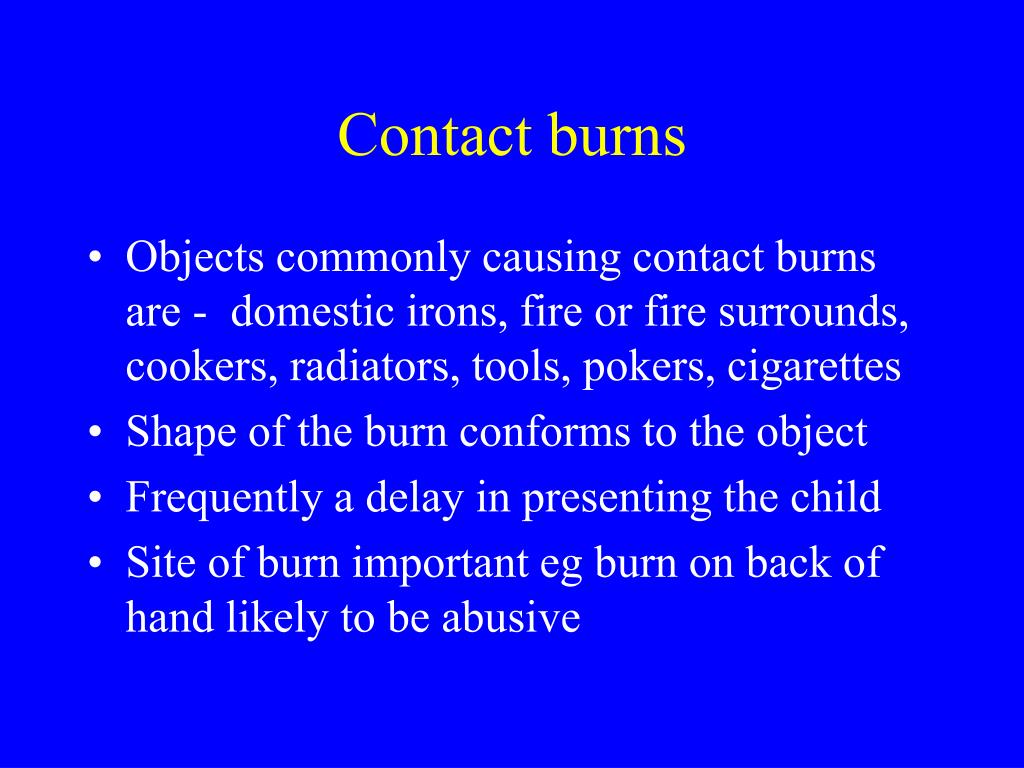 Contact burns

• Objects commonly causing contact burns are - domestic irons, fire or fire surrounds, cookers, radiators, tools, pokers, cigarettes
• Shape of the burn conforms to the object
• Frequently a delay in presenting the child
• Site of burn important eg burn on back of hand likely to be abusive